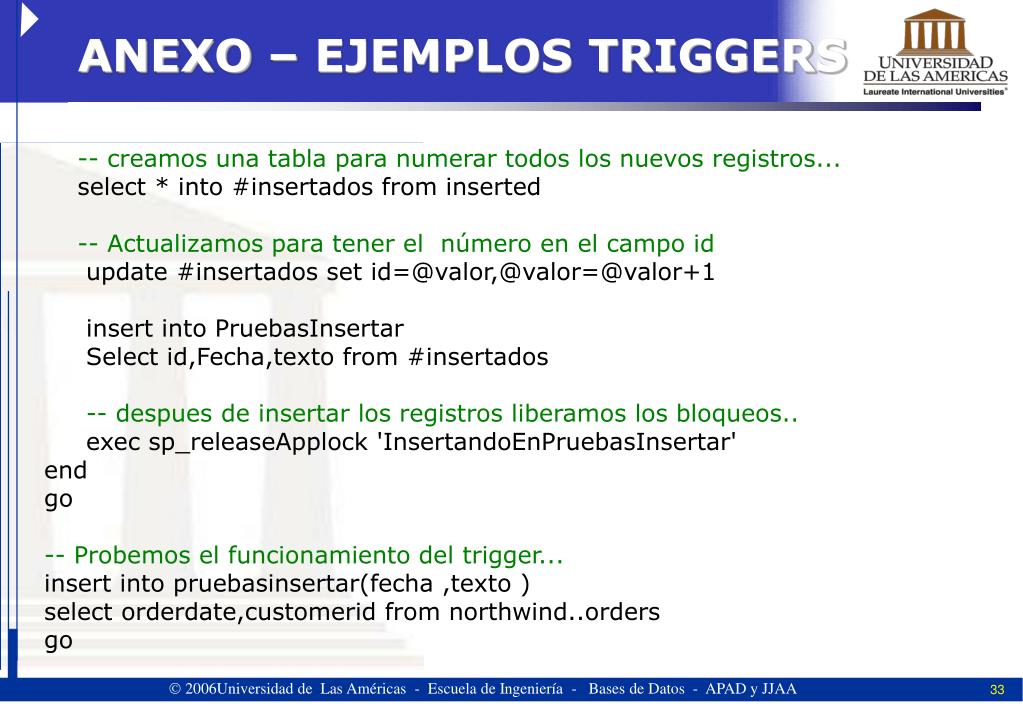 ANEXO – EJEMPLOS TRIGGERS

UNIVERSIDAD DE LAS AMERICAS
Laureate International Universities®

-- creamos una tabla para numerar todos los nuevos registros...
select * into #insertados from inserted

-- Actualizamos para tener el  número en el campo id
update #insertados set id=@valor,@valor=@valor+1

insert into PruebasInsertar
Select id,Fecha,texto from #insertados

-- despues de insertar los registros liberamos los bloqueos..
exec sp_releaseApplock 'InsertandoEnPruebasInsertar'
end
go

-- Probemos el funcionamiento del trigger...
insert into pruebasinsertar(fecha ,texto )
select orderdate,customerid from northwind..orders
go

© 2006Universidad de Las Américas - Escuela de Ingeniería - Bases de Datos - APAD y JJAA

33